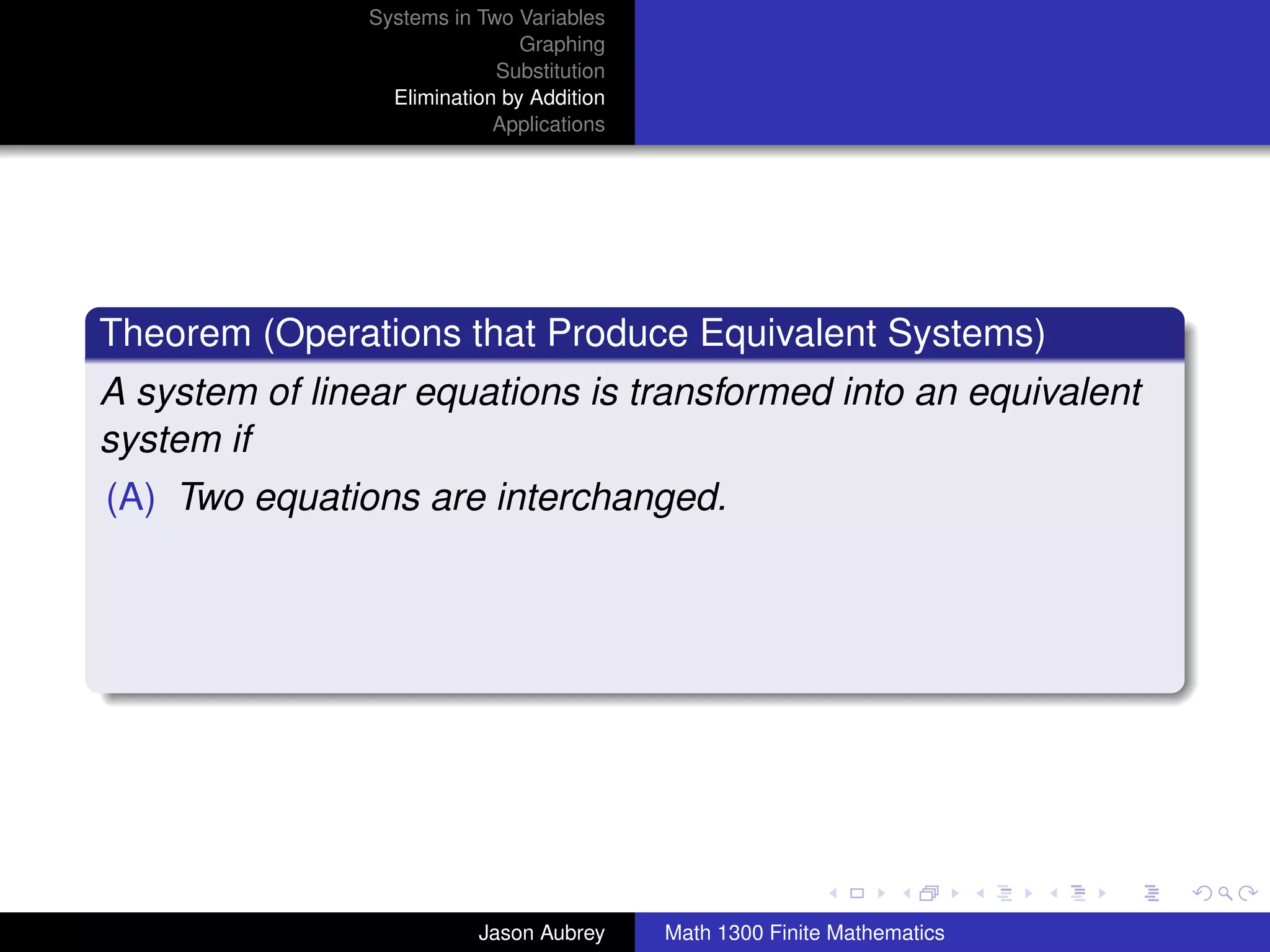 Systems in Two Variables
Graphing
Substitution
Elimination by Addition
Applications

Theorem (Operations that Produce Equivalent Systems)

A system of linear equations is transformed into an equivalent system if

(A) Two equations are interchanged.

Jason Aubrey

Math 1300 Finite Mathematics